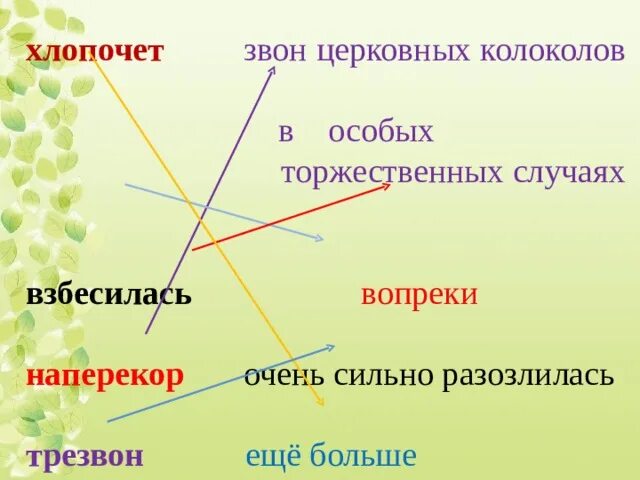 хлопочет

звон церковных колоколов в особых торжественных случаях

взбесилась

вопреки

наперекор

очень сильно разозлилась

трезвон

ещё больше